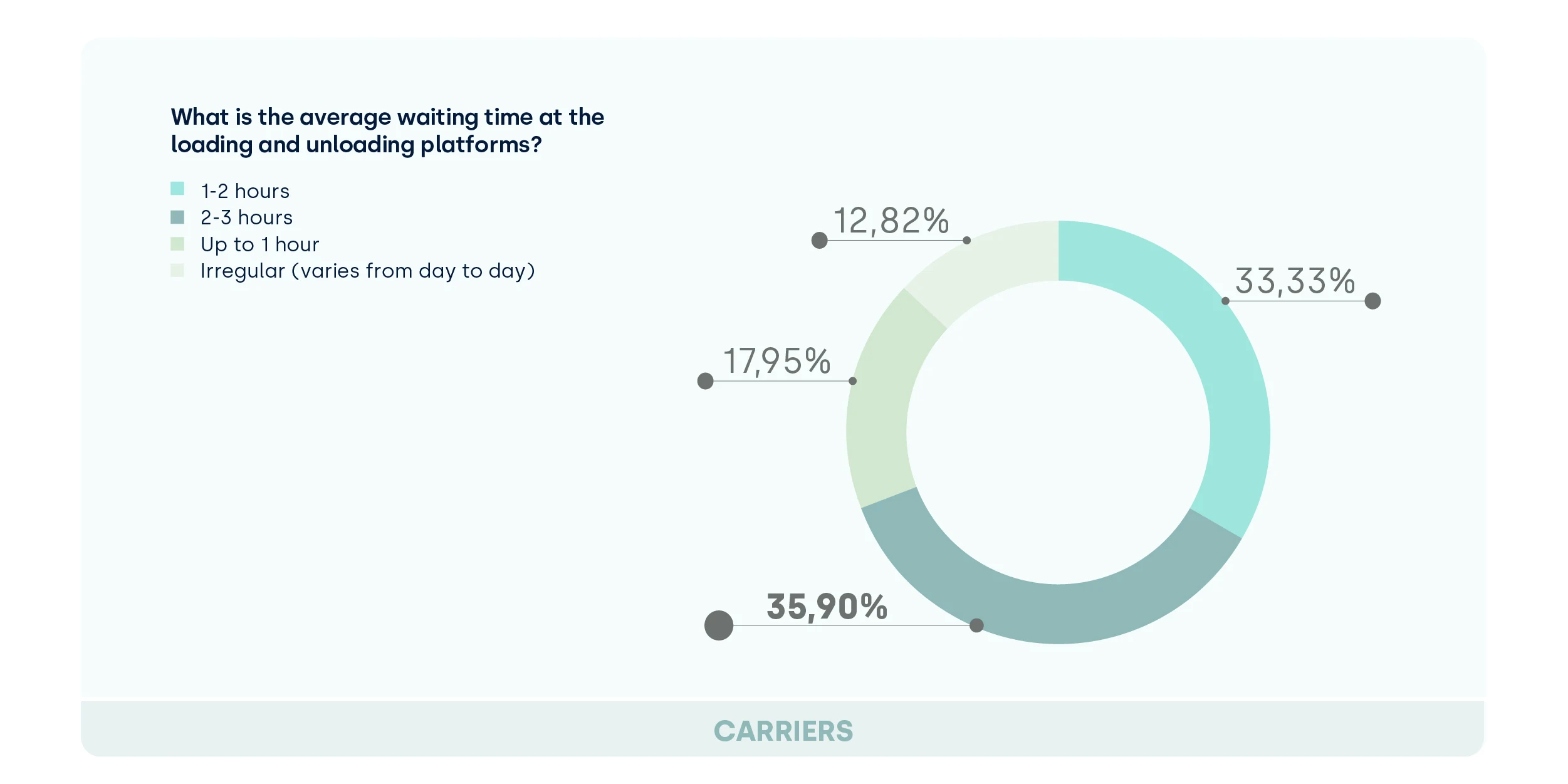 What is the average waiting time at the loading and unloading platforms?

1-2 hours
2-3 hours
Up to 1 hour
Irregular (varies from day to day)

12,82%
33,33%
17,95%
35,90%

CARRIERS